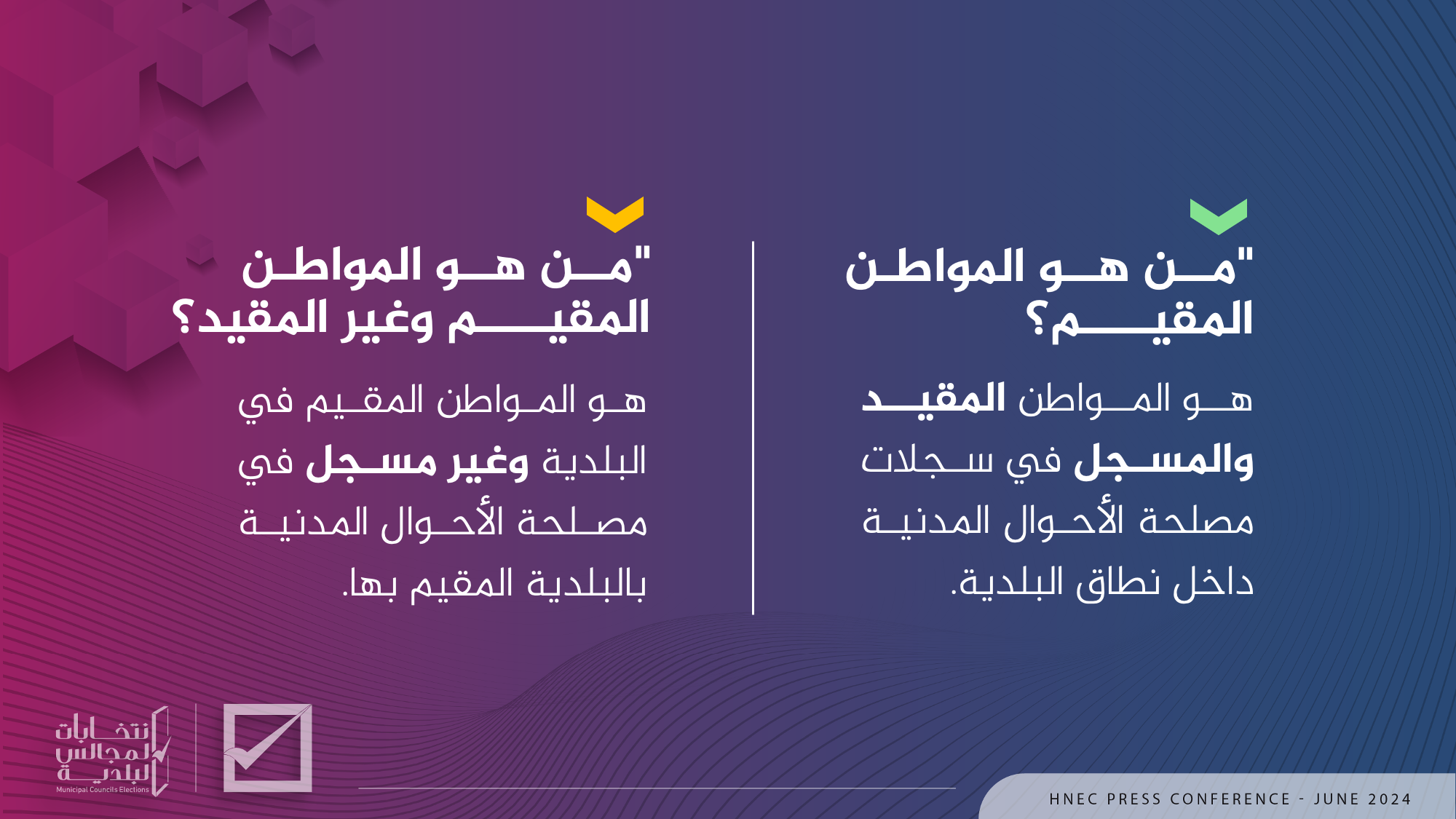 "من هو المواطن المقيم؟

هو المواطن المقيد والمسجل في سجلات مصلحة الأحوال المدنية داخل نطاق البلدية.

"من هو المواطن المقيم وغير المقيد؟

هو المواطن المقيم في البلدية وغير مسجل في مصلحة الأحوال المدنية بالبلدية المقيم بها.

انتخابات المجالس البلدية
Municipal Councils Elections

HNEC PRESS CONFERENCE - JUNE 2024